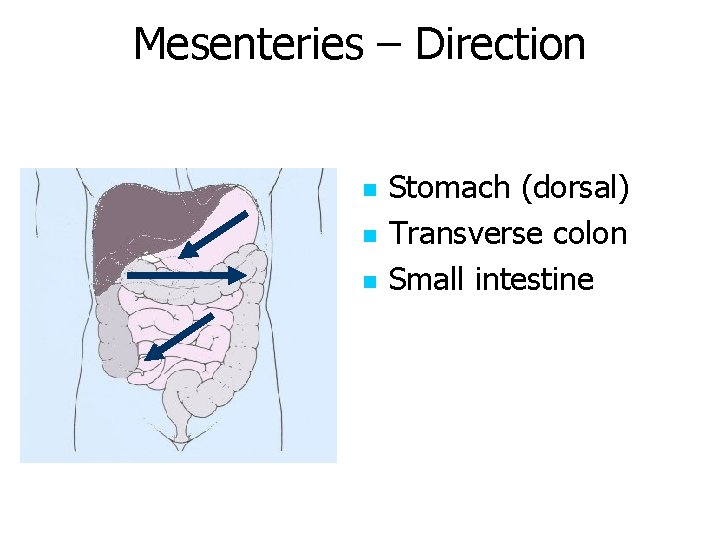 Mesenteries – Direction

- Stomach (dorsal)
- Transverse colon
- Small intestine